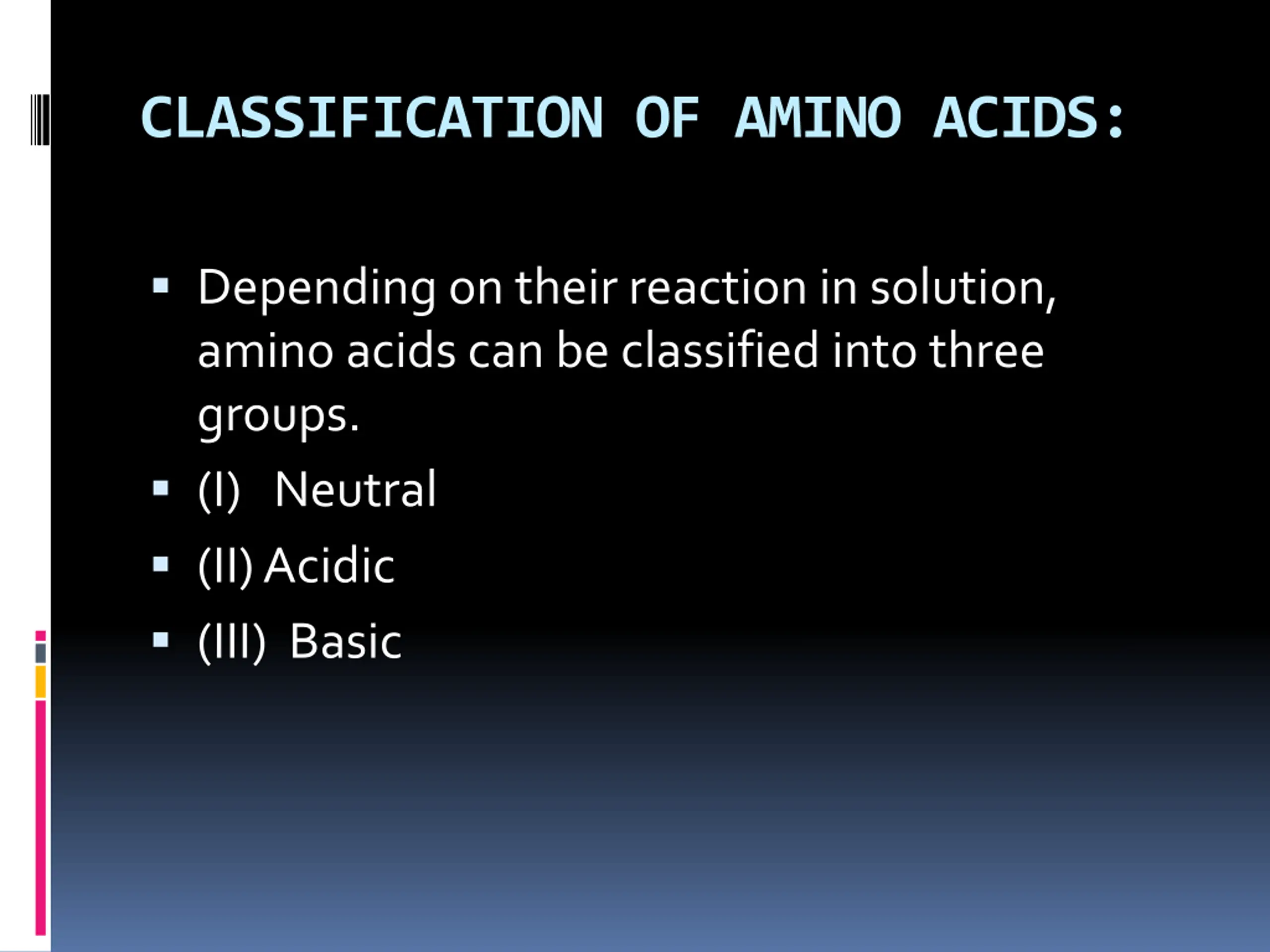 CLASSIFICATION OF AMINO ACIDS:

▪ Depending on their reaction in solution, amino acids can be classified into three groups.

▪ (I) Neutral

▪ (II) Acidic

▪ (III) Basic